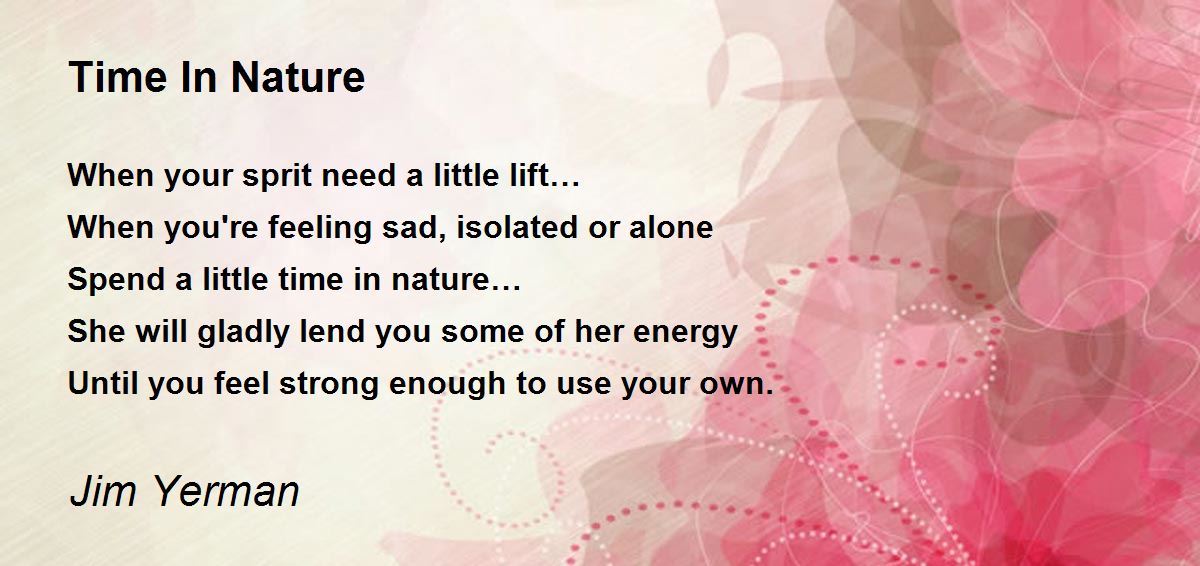 Time In Nature

When your sprit need a little lift…
When you're feeling sad, isolated or alone
Spend a little time in nature…
She will gladly lend you some of her energy
Until you feel strong enough to use your own.

Jim Yerman